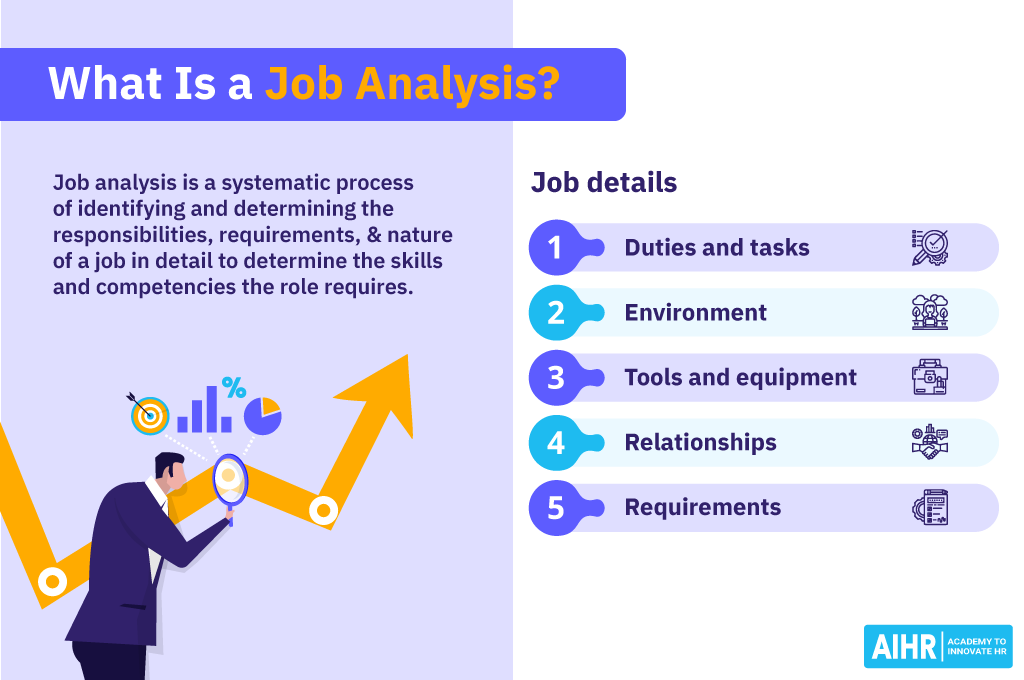 What Is a Job Analysis?

Job analysis is a systematic process of identifying and determining the responsibilities, requirements, & nature of a job in detail to determine the skills and competencies the role requires.

%

Job details

1 Duties and tasks

2 Environment

3 Tools and equipment

4 Relationships

5 Requirements

AIHR ACADEMY TO INNOVATE HR